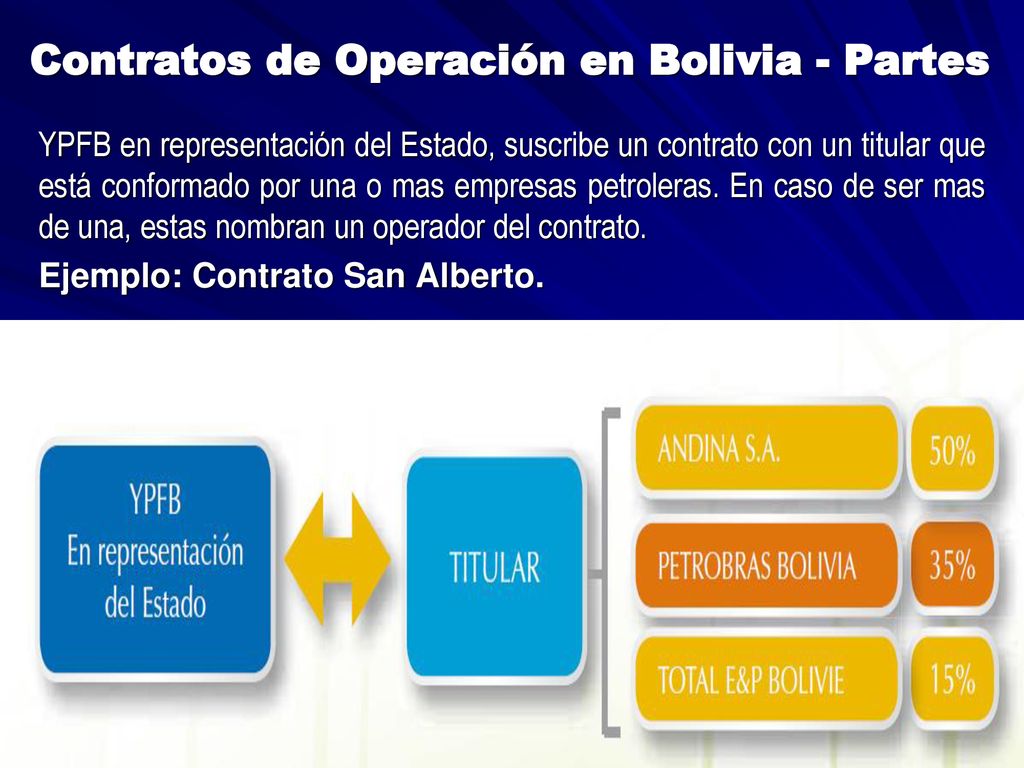 Contratos de Operación en Bolivia - Partes

YPFB en representación del Estado, suscribe un contrato con un titular que está conformado por una o mas empresas petroleras. En caso de ser mas de una, estas nombran un operador del contrato.

Ejemplo: Contrato San Alberto.

YPFB
En representación
del Estado

TITULAR

ANDINA S.A. 50%

PETROBRAS BOLIVIA 35%

TOTAL E&P BOLIVIE 15%